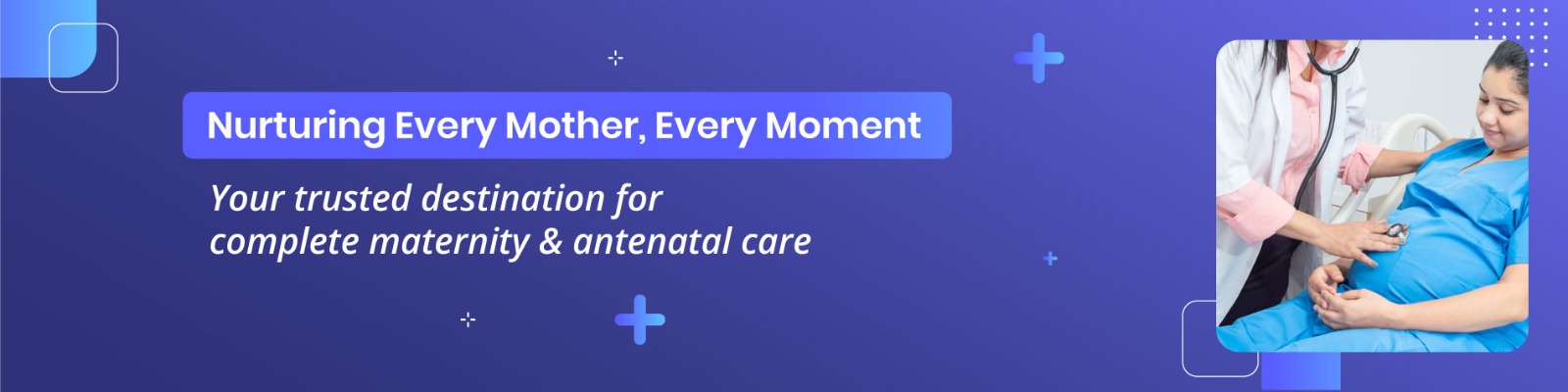 Nurturing Every Mother, Every Moment

Your trusted destination for complete maternity & antenatal care